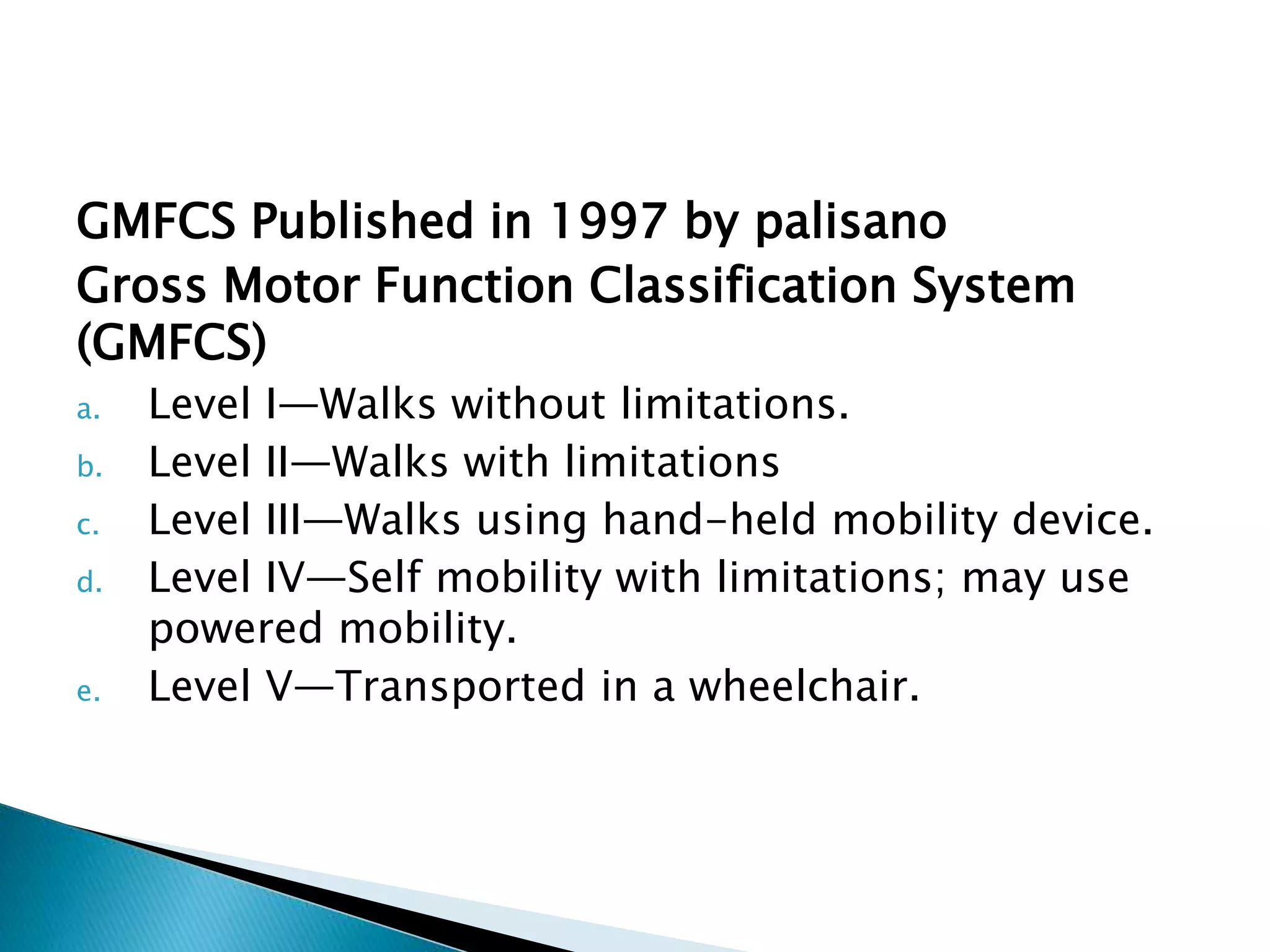 GMFCS Published in 1997 by palisano
Gross Motor Function Classification System (GMFCS)

a. Level I—Walks without limitations.
b. Level II—Walks with limitations
c. Level III—Walks using hand-held mobility device.
d. Level IV—Self mobility with limitations; may use powered mobility.
e. Level V—Transported in a wheelchair.